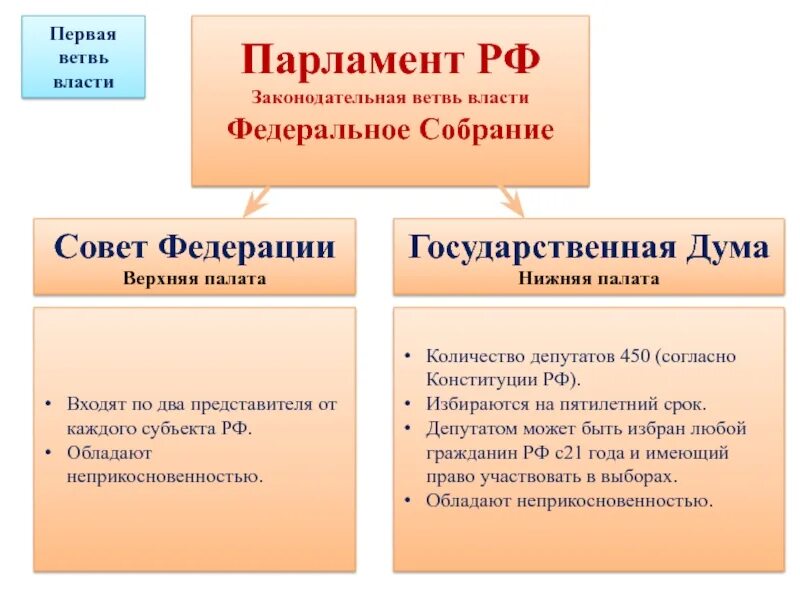 Первая ветвь власти

Парламент РФ
Законодательная ветвь власти
Федеральное Собрание

Совет Федерации
Верхняя палата

• Входят по два представителя от каждого субъекта РФ.
• Обладают неприкосновенностью.

Государственная Дума
Нижняя палата

• Количество депутатов 450 (согласно Конституции РФ).
• Избираются на пятилетний срок.
• Депутатом может быть избран любой гражданин РФ с21 года и имеющий право участвовать в выборах.
• Обладают неприкосновенностью.